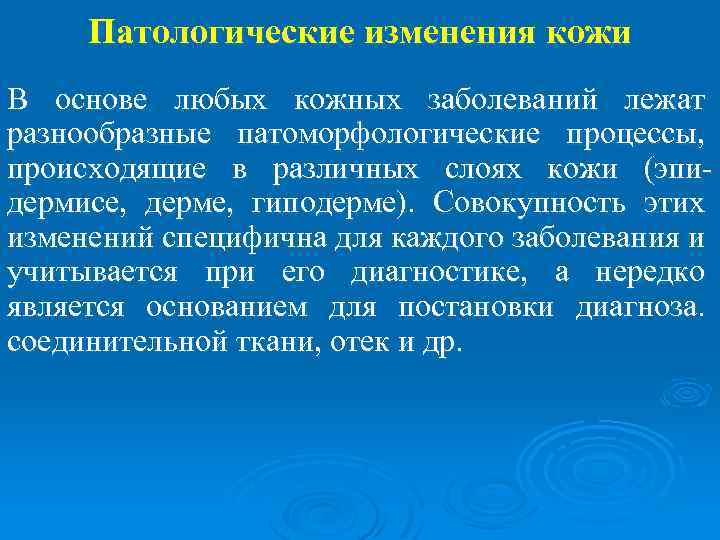 Патологические изменения кожи

В основе любых кожных заболеваний лежат разнообразные патоморфологические процессы, происходящие в различных слоях кожи (эпидермисе, дерме, гиподерме). Совокупность этих изменений специфична для каждого заболевания и учитывается при его диагностике, а нередко является основанием для постановки диагноза. соединительной ткани, отек и др.